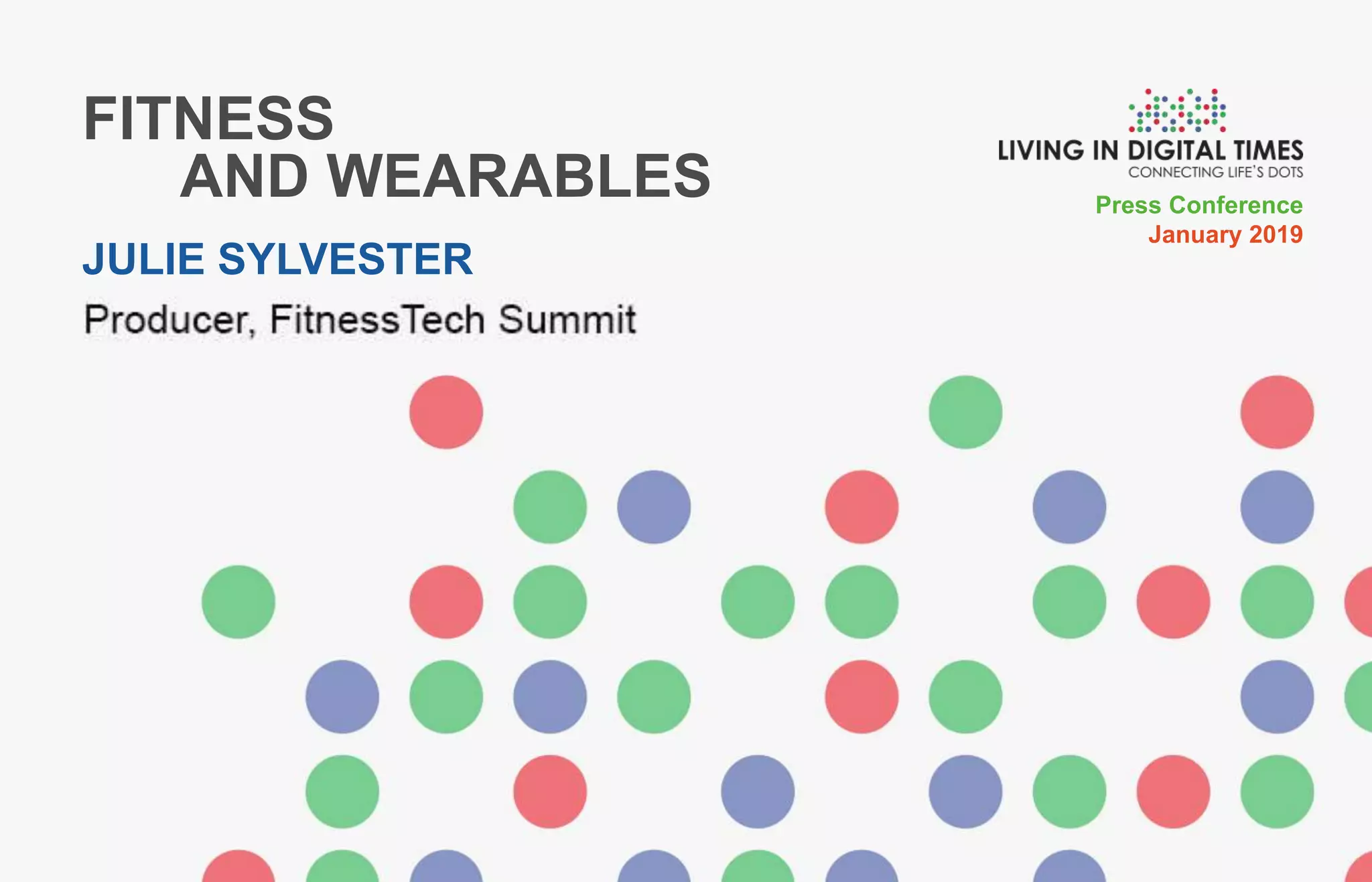 FITNESS
AND WEARABLES

JULIE SYLVESTER

Producer, FitnessTech Summit

LIVING IN DIGITAL TIMES
CONNECTING LIFE'S DOTS

Press Conference
January 2019